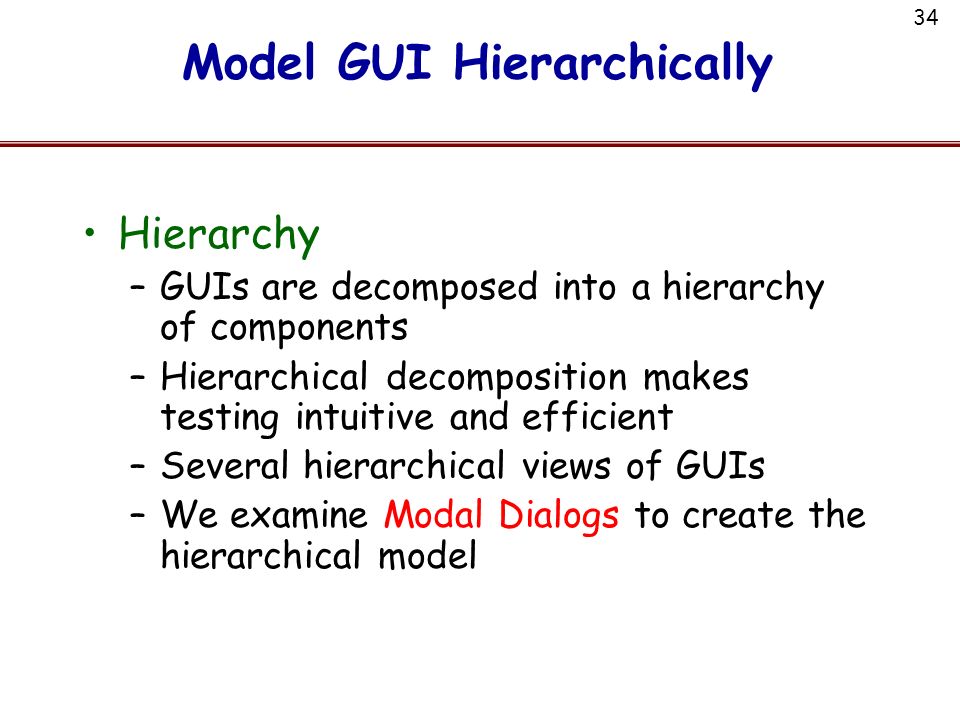 34

Model GUI Hierarchically

• Hierarchy
– GUIs are decomposed into a hierarchy of components
– Hierarchical decomposition makes testing intuitive and efficient
– Several hierarchical views of GUIs
– We examine Modal Dialogs to create the hierarchical model